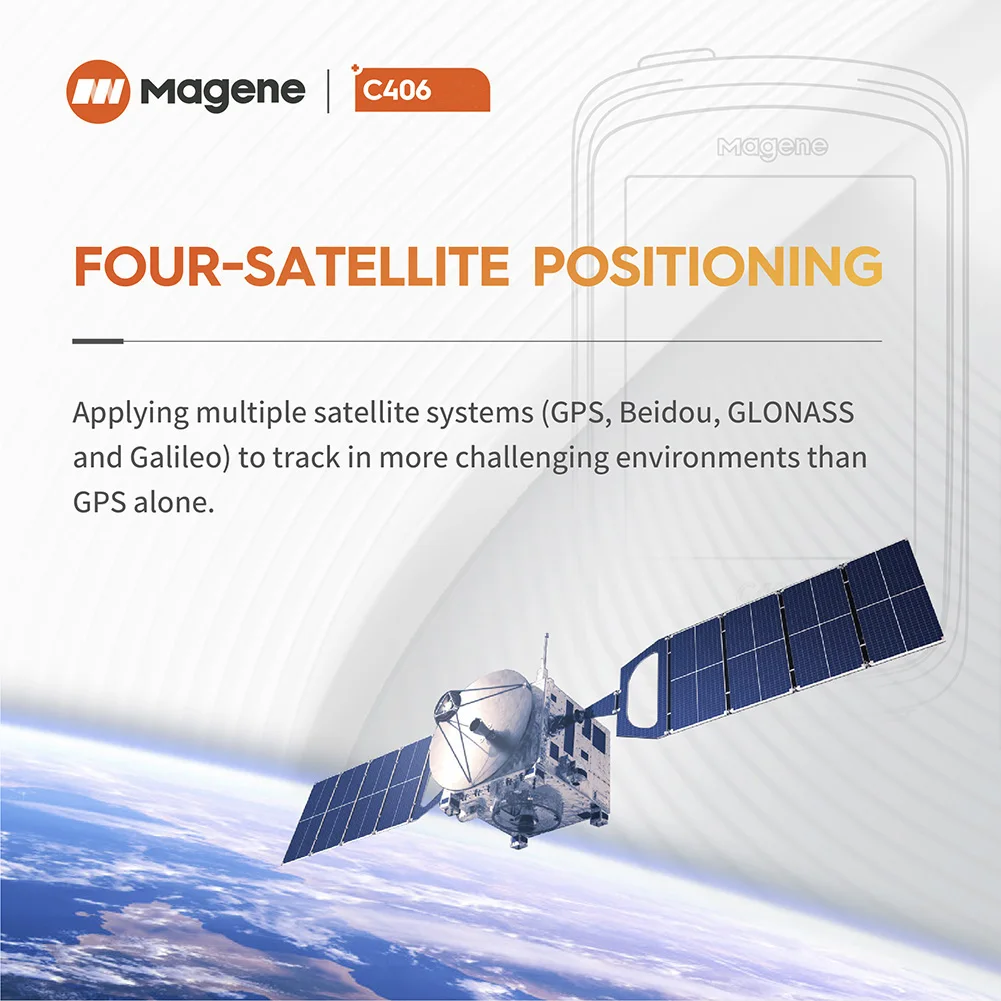 Magene | C406

Magene

FOUR-SATELLITE POSITIONING

Applying multiple satellite systems (GPS, Beidou, GLONASS and Galileo) to track in more challenging environments than GPS alone.